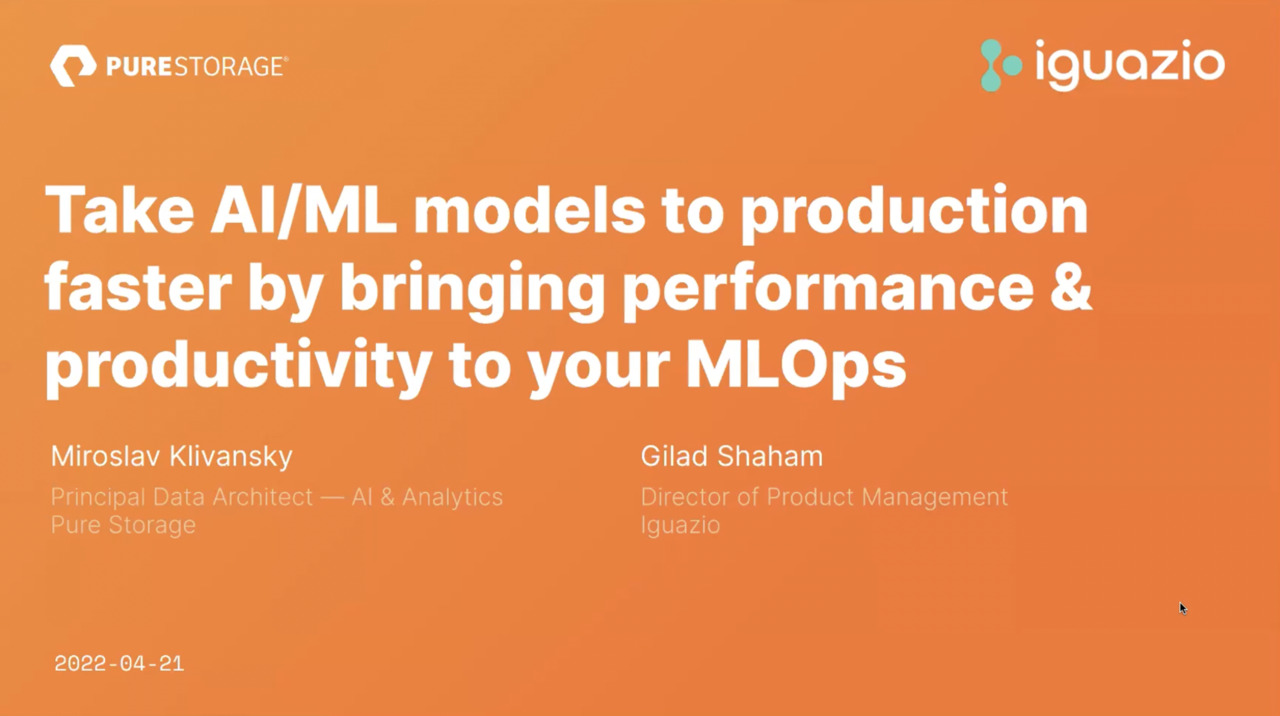 PURESTORAGE®

iguazio

Take AI/ML models to production faster by bringing performance & productivity to your MLOps

Miroslav Klivansky
Principal Data Architect — AI & Analytics
Pure Storage

Gilad Shaham
Director of Product Management
Iguazio

2022-04-21